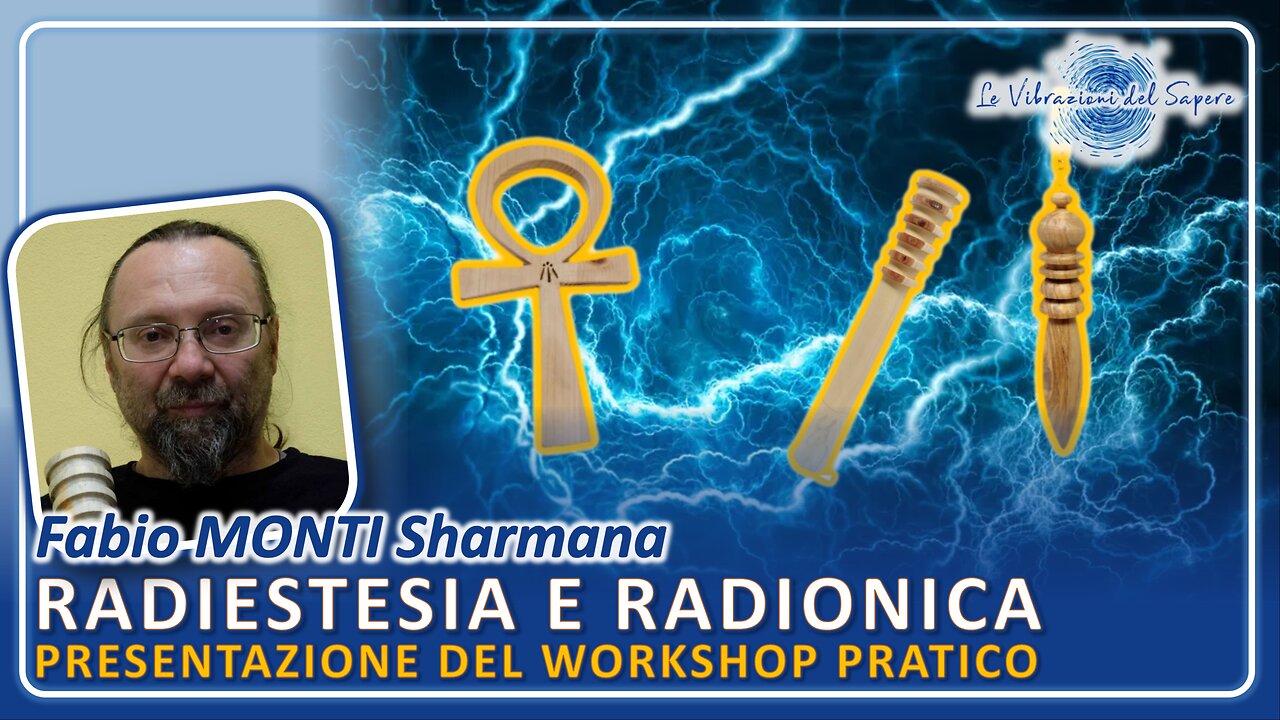 Le Vibrazioni del Sapere

Fabio MONTI Sharmana
RADIESTESIA E RADIONICA
PRESENTAZIONE DEL WORKSHOP PRATICO